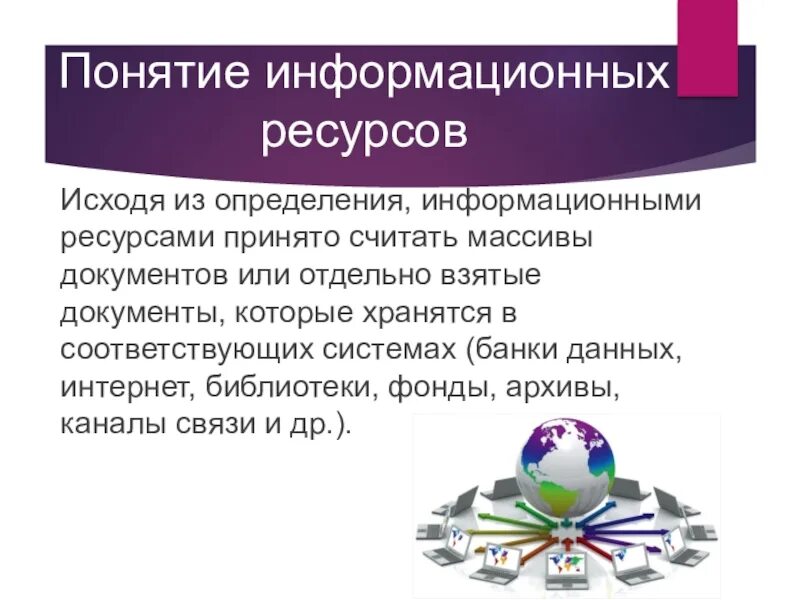 Понятие информационных ресурсов

Исходя из определения, информационными ресурсами принято считать массивы документов или отдельно взятые документы, которые хранятся в соответствующих системах (банки данных, интернет, библиотеки, фонды, архивы, каналы связи и др.).